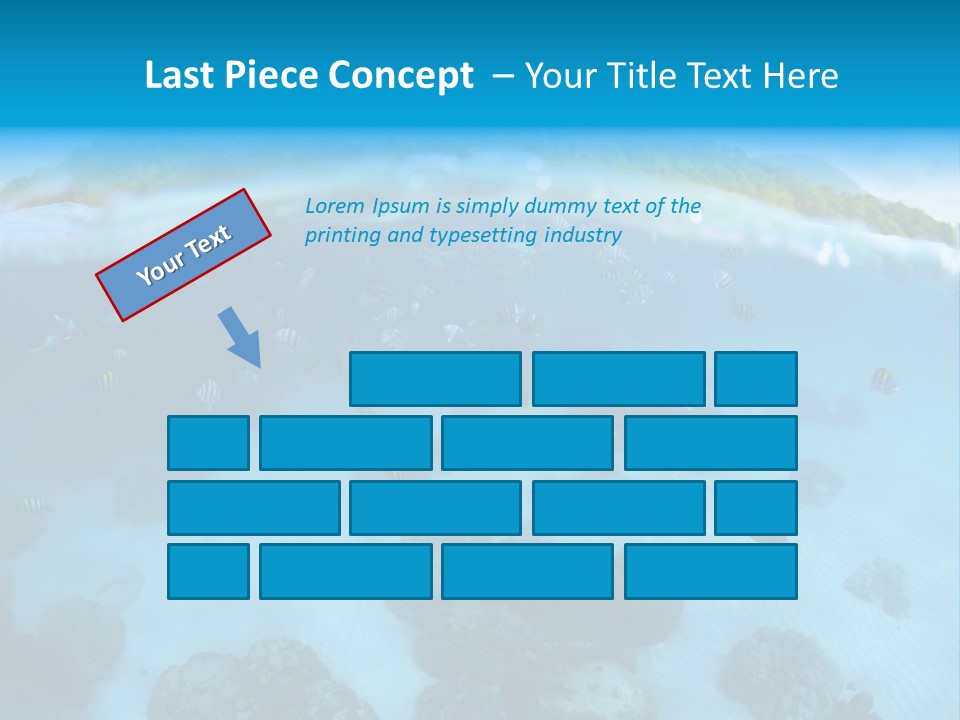 Last Piece Concept – Your Title Text Here

Your Text

Lorem Ipsum is simply dummy text of the printing and typesetting industry